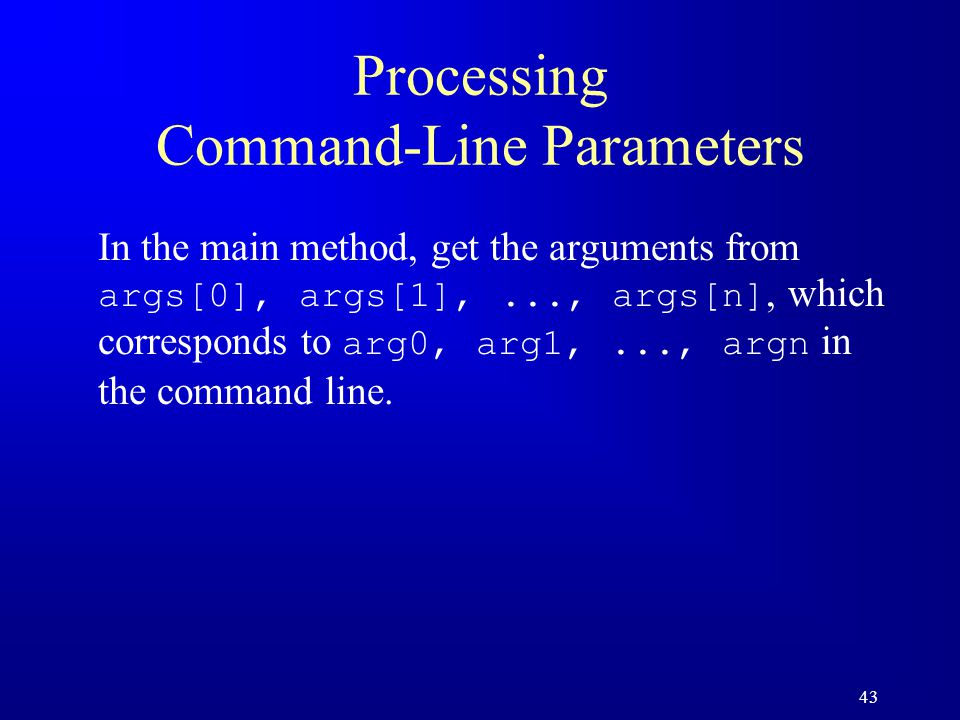 Processing
Command-Line Parameters

In the main method, get the arguments from args[0], args[1], ..., args[n], which corresponds to arg0, arg1, ..., argn in the command line.

43